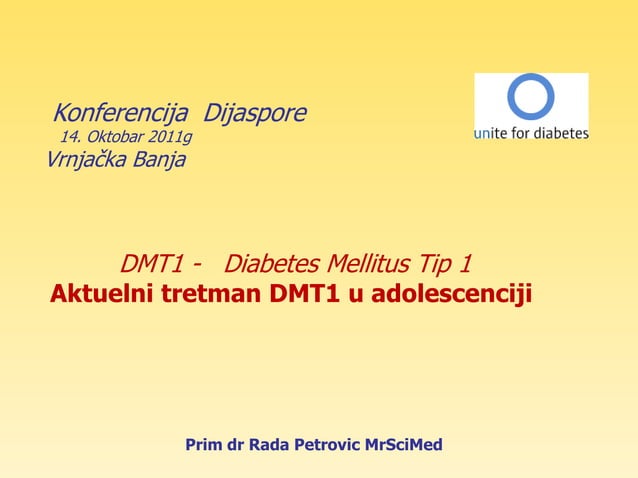 Konferencija Dijaspore
14. Oktobar 2011g
Vrnjačka Banja

unite for diabetes

DMT1 - Diabetes Mellitus Tip 1
Aktuelni tretman DMT1 u adolescenciji

Prim dr Rada Petrovic MrSciMed